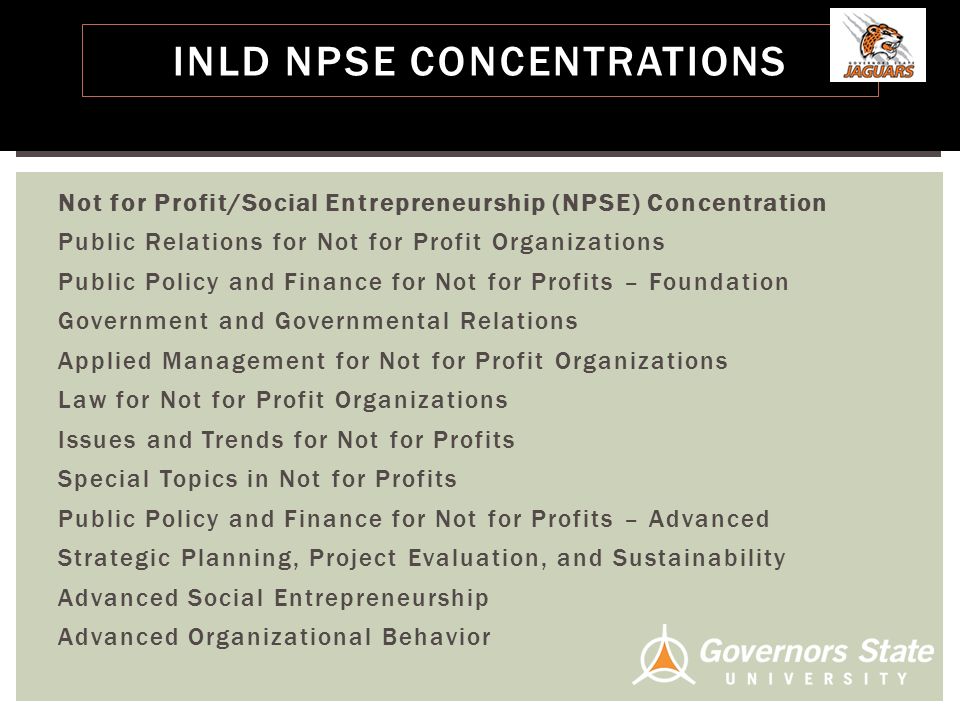 INLD NPSE CONCENTRATIONS

JAGUARS

Not for Profit/Social Entrepreneurship (NPSE) Concentration
Public Relations for Not for Profit Organizations
Public Policy and Finance for Not for Profits – Foundation
Government and Governmental Relations
Applied Management for Not for Profit Organizations
Law for Not for Profit Organizations
Issues and Trends for Not for Profits
Special Topics in Not for Profits
Public Policy and Finance for Not for Profits – Advanced
Strategic Planning, Project Evaluation, and Sustainability
Advanced Social Entrepreneurship
Advanced Organizational Behavior

Governors State
UNIVERSITY